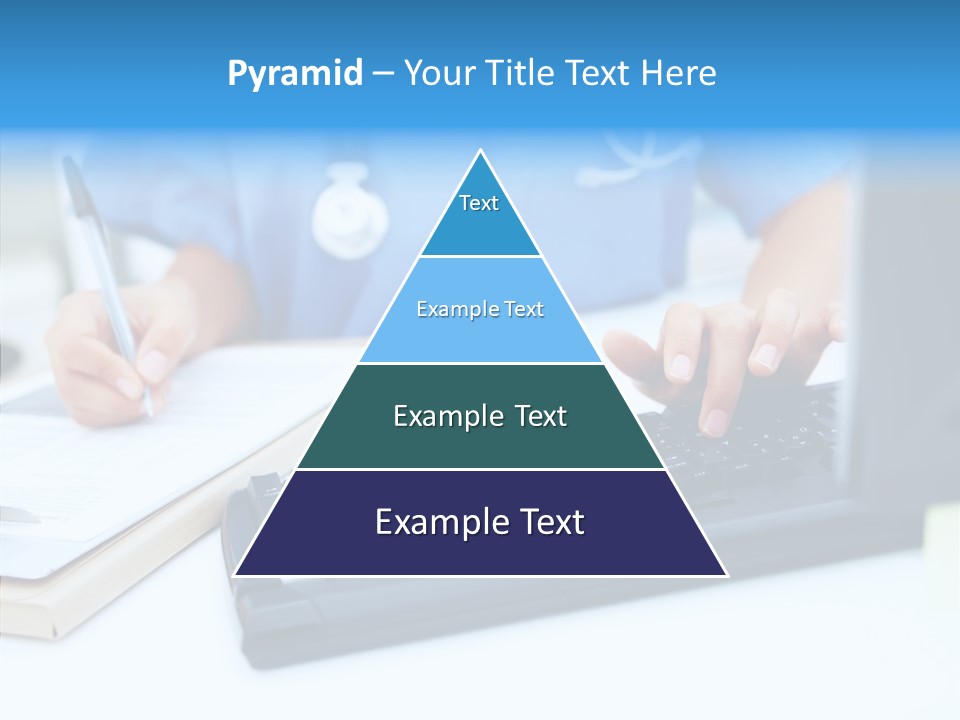 Pyramid – Your Title Text Here

Text

Example Text

Example Text

Example Text